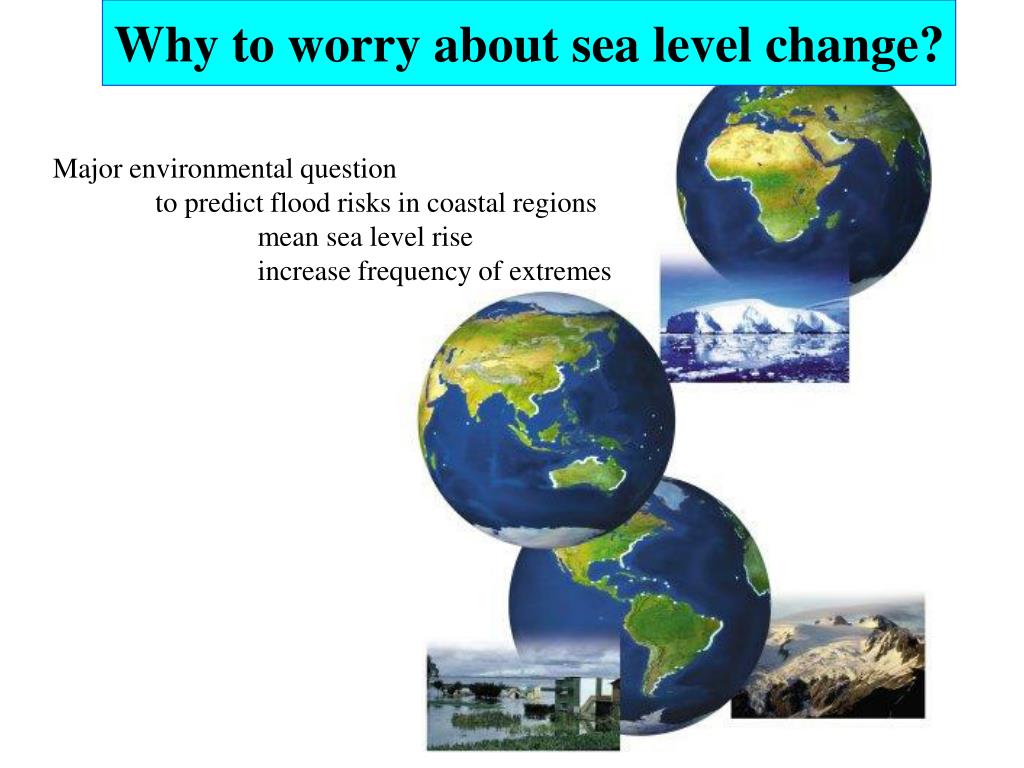 Why to worry about sea level change?

Major environmental question

to predict flood risks in coastal regions

mean sea level rise

increase frequency of extremes